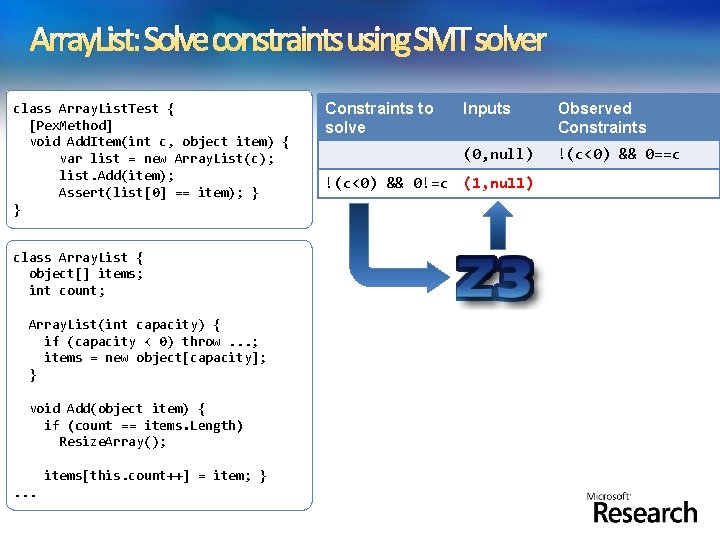 ArrayList: Solve constraints using SMT solver

class ArrayListTest {
  [PexMethod]
  void AddItem(int c, object item) {
    var list = new ArrayList(c);
    list.Add(item);
    Assert(list[0] == item); }
}

class ArrayList {
  object[] items;
  int count;

  ArrayList(int capacity) {
    if (capacity < 0) throw ...;
    items = new object[capacity];
  }

  void Add(object item) {
    if (count == items.Length)
      ResizeArray();

    items[this.count++] = item; }
...

| Constraints to solve | Inputs | Observed Constraints |
|---|---|---|
| | (0,null) | !(c<0) && 0==c |
| !(c<0) && 0!=c | (1,null) | |

Z3

Microsoft Research